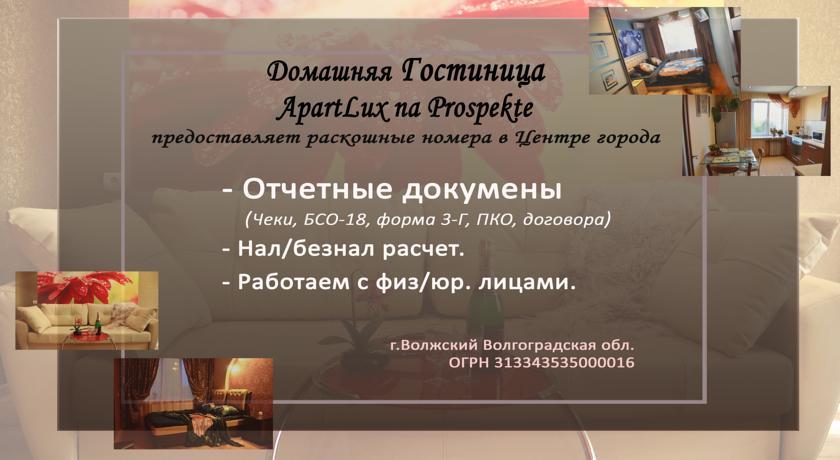 Домашняя Гостиница
ApartLux na Prospekte
предоставляет раскошные номера в Центре города

- Отчетные докумены
(Чеки, БСО-18, форма 3-Г, ПКО, договора)
- Нал/безнал расчет.
- Работаем с физ/юр. лицами.

г.Волжский Волгоградская обл.
ОГРН 313343535000016